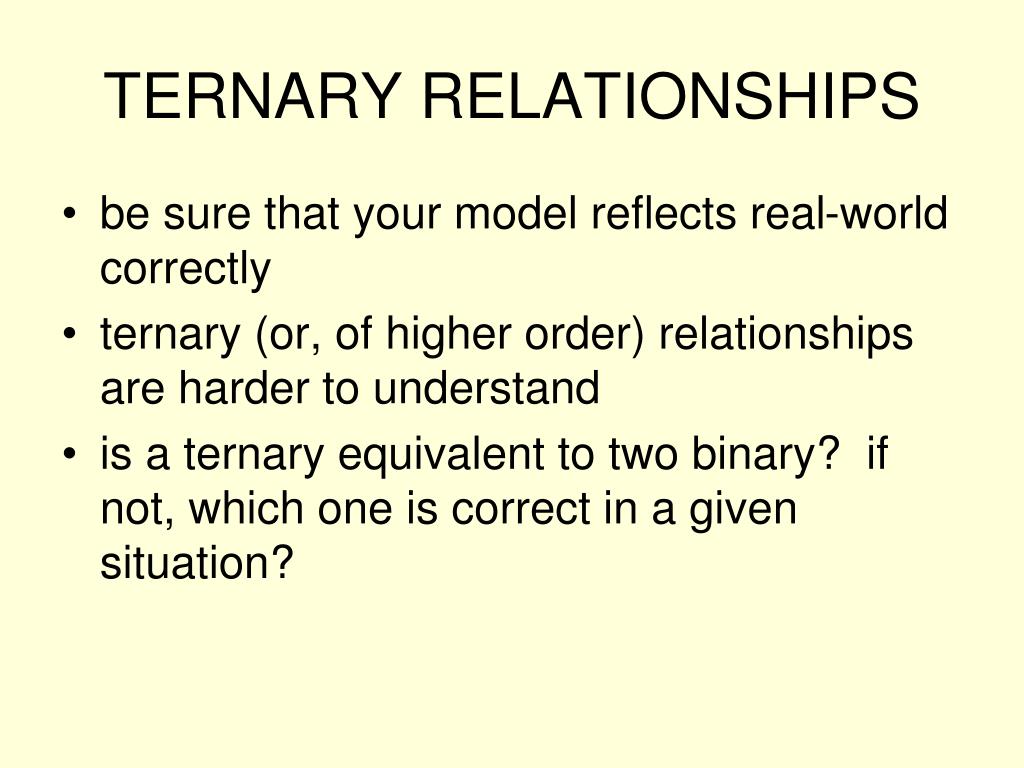 TERNARY RELATIONSHIPS

• be sure that your model reflects real-world correctly
• ternary (or, of higher order) relationships are harder to understand
• is a ternary equivalent to two binary? if not, which one is correct in a given situation?